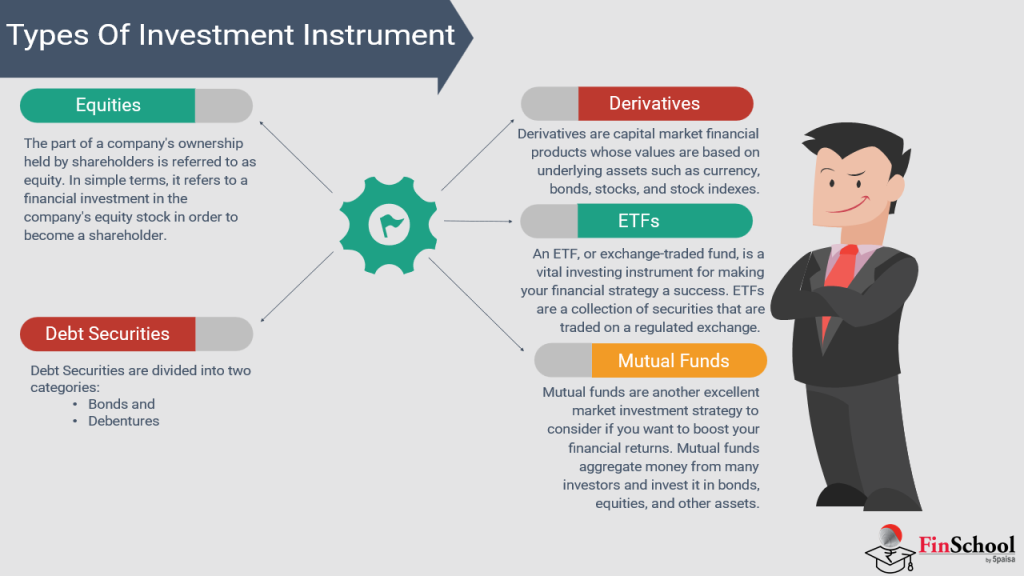 Types Of Investment Instrument

Equities

The part of a company's ownership held by shareholders is referred to as equity. In simple terms, it refers to a financial investment in the company's equity stock in order to become a shareholder.

Debt Securities

Debt Securities are divided into two categories:
• Bonds and
• Debentures

Derivatives

Derivatives are capital market financial products whose values are based on underlying assets such as currency, bonds, stocks, and stock indexes.

ETFs

An ETF, or exchange-traded fund, is a vital investing instrument for making your financial strategy a success. ETFs are a collection of securities that are traded on a regulated exchange.

Mutual Funds

Mutual funds are another excellent market investment strategy to consider if you want to boost your financial returns. Mutual funds aggregate money from many investors and invest it in bonds, equities, and other assets.

FinSchool
by 5paisa